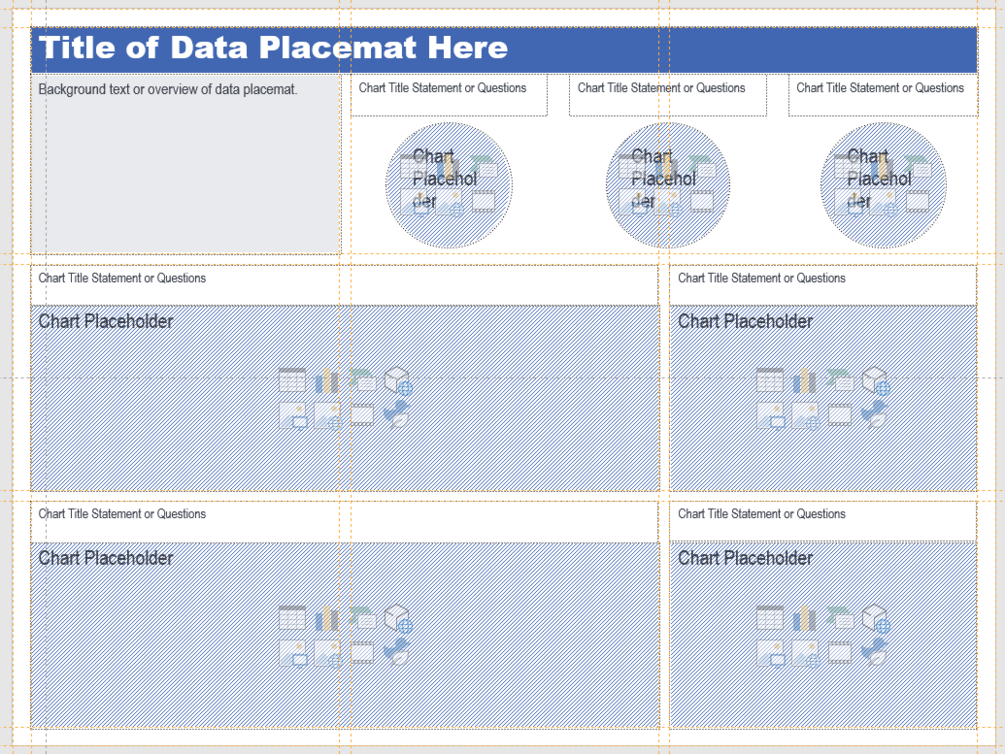 Title of Data Placemat Here

Background text or overview of data placemat.

Chart Title Statement or Questions

Chart Placeholder

Chart Title Statement or Questions

Chart Placeholder

Chart Title Statement or Questions

Chart Placeholder

Chart Title Statement or Questions

Chart Placeholder

Chart Title Statement or Questions

Chart Placeholder

Chart Title Statement or Questions

Chart Placeholder

Chart Title Statement or Questions

Chart Placeholder